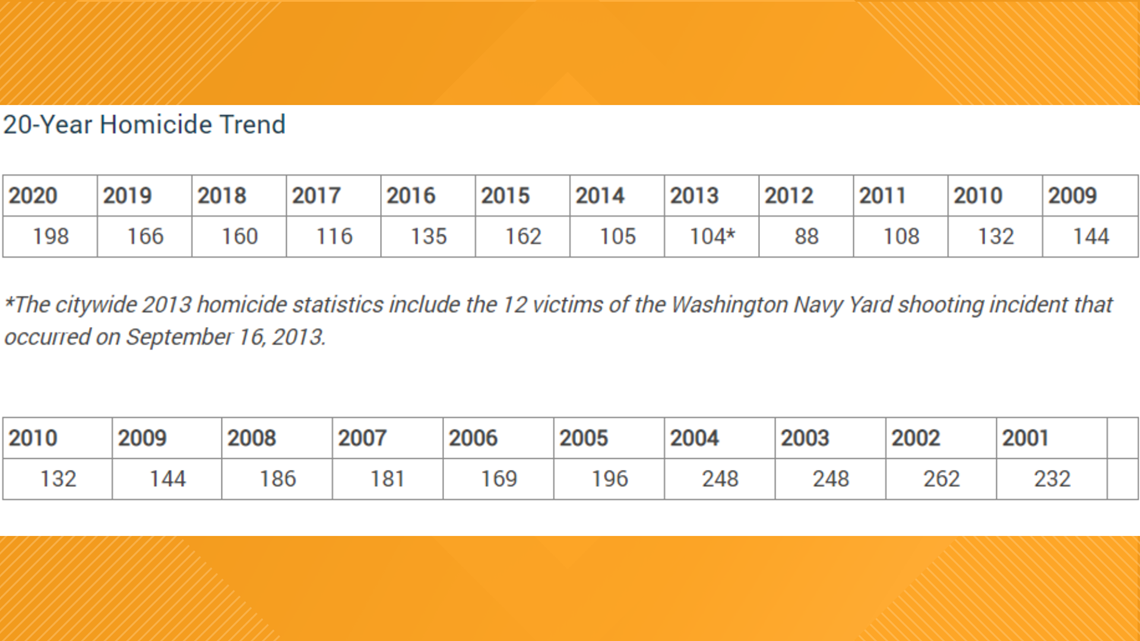 20-Year Homicide Trend

| 2020 | 2019 | 2018 | 2017 | 2016 | 2015 | 2014 | 2013 | 2012 | 2011 | 2010 | 2009 |
|---|---|---|---|---|---|---|---|---|---|---|---|
| 198 | 166 | 160 | 116 | 135 | 162 | 105 | 104* | 88 | 108 | 132 | 144 |

*The citywide 2013 homicide statistics include the 12 victims of the Washington Navy Yard shooting incident that occurred on September 16, 2013.

| 2010 | 2009 | 2008 | 2007 | 2006 | 2005 | 2004 | 2003 | 2002 | 2001 | |
|---|---|---|---|---|---|---|---|---|---|---|
| 132 | 144 | 186 | 181 | 169 | 196 | 248 | 248 | 262 | 232 | |